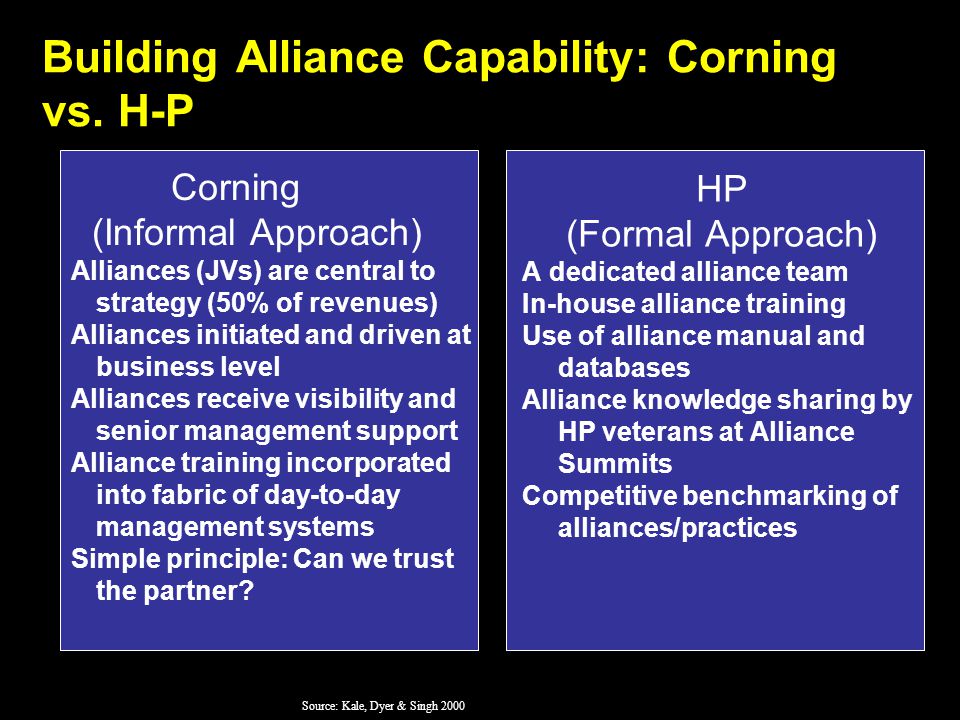 Building Alliance Capability: Corning vs. H-P

Corning
(Informal Approach)

Alliances (JVs) are central to strategy (50% of revenues)
Alliances initiated and driven at business level
Alliances receive visibility and senior management support
Alliance training incorporated into fabric of day-to-day management systems
Simple principle: Can we trust the partner?

HP
(Formal Approach)

A dedicated alliance team
In-house alliance training
Use of alliance manual and databases
Alliance knowledge sharing by HP veterans at Alliance Summits
Competitive benchmarking of alliances/practices

Source: Kale, Dyer & Singh 2000